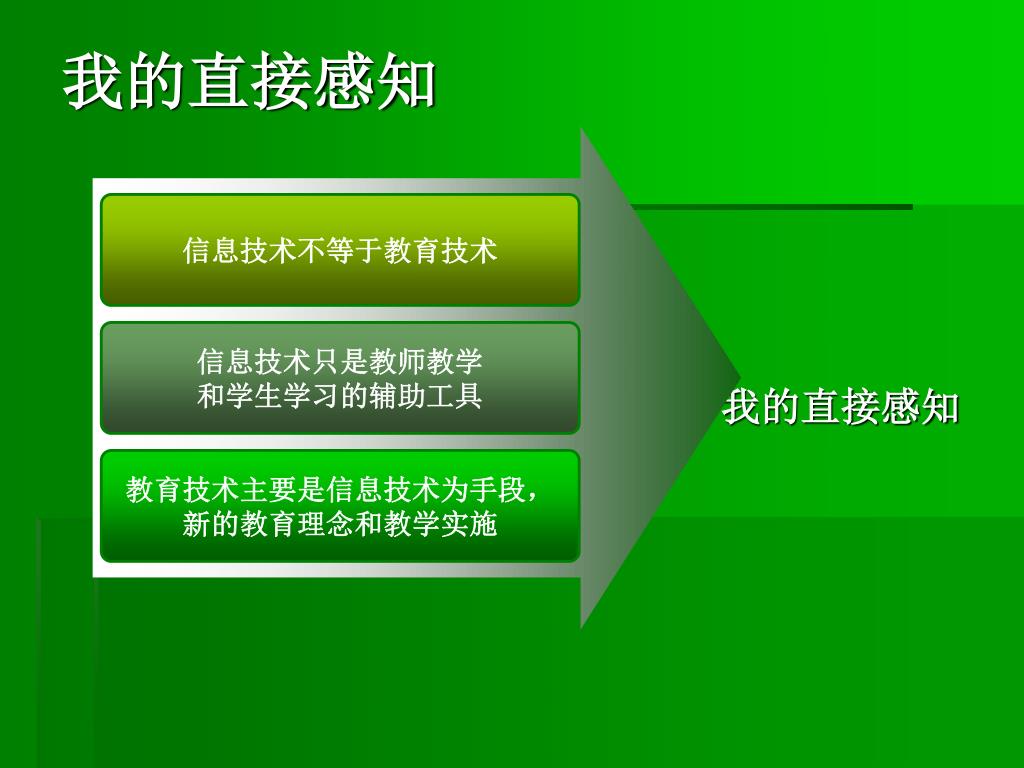 我的直接感知

信息技术不等于教育技术

信息技术只是教师教学
和学生学习的辅助工具

教育技术主要是信息技术为手段，
新的教育理念和教学实施

我的直接感知